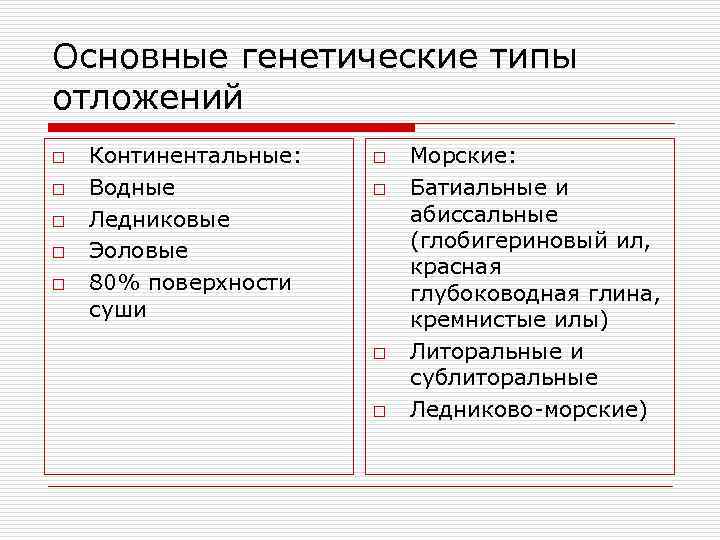 Основные генетические типы отложений

□ Континентальные:
□ Водные
□ Ледниковые
□ Эоловые
□ 80% поверхности суши

□ Морские:
□ Батиальные и абиссальные (глобигериновый ил, красная глубоководная глина, кремнистые илы)
□ Литоральные и сублиторальные
□ Ледниково-морские)